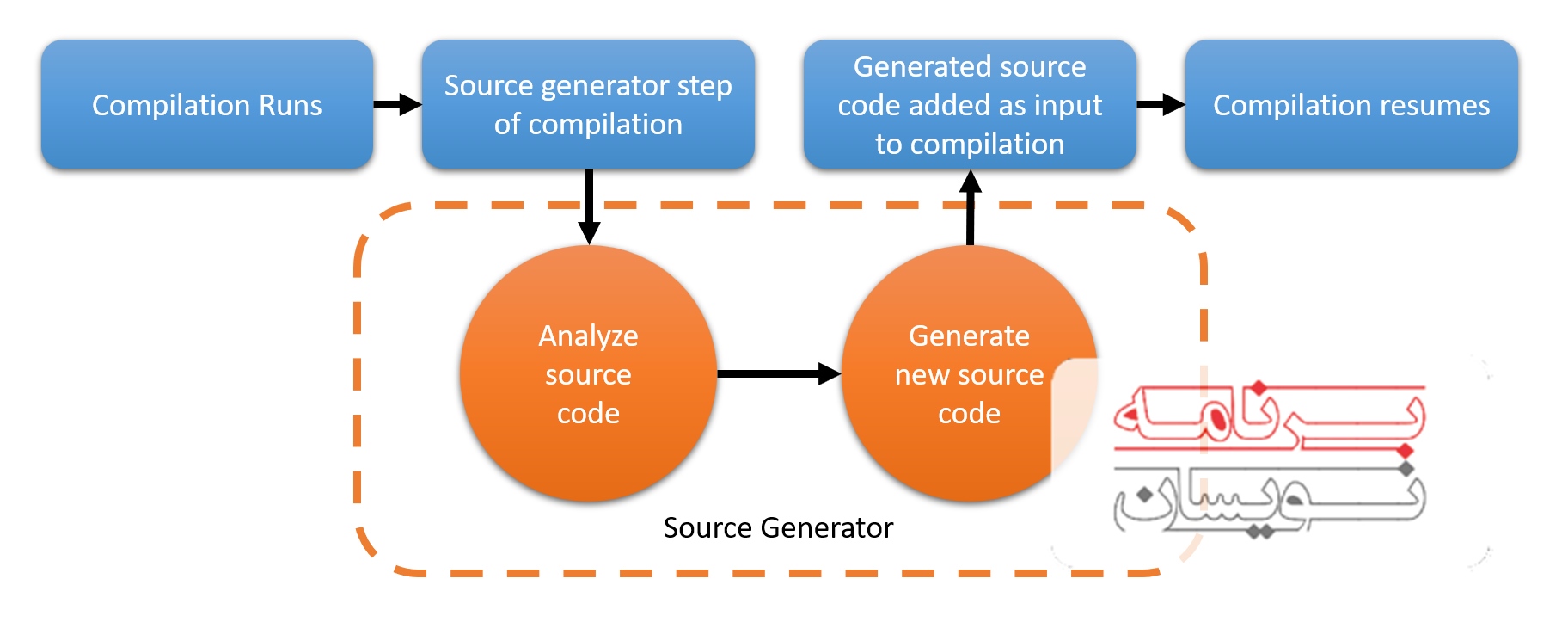 Compilation Runs

Source generator step of compilation

Generated source code added as input to compilation

Compilation resumes

Analyze source code

Generate new source code

Source Generator

برنامه
نویسان